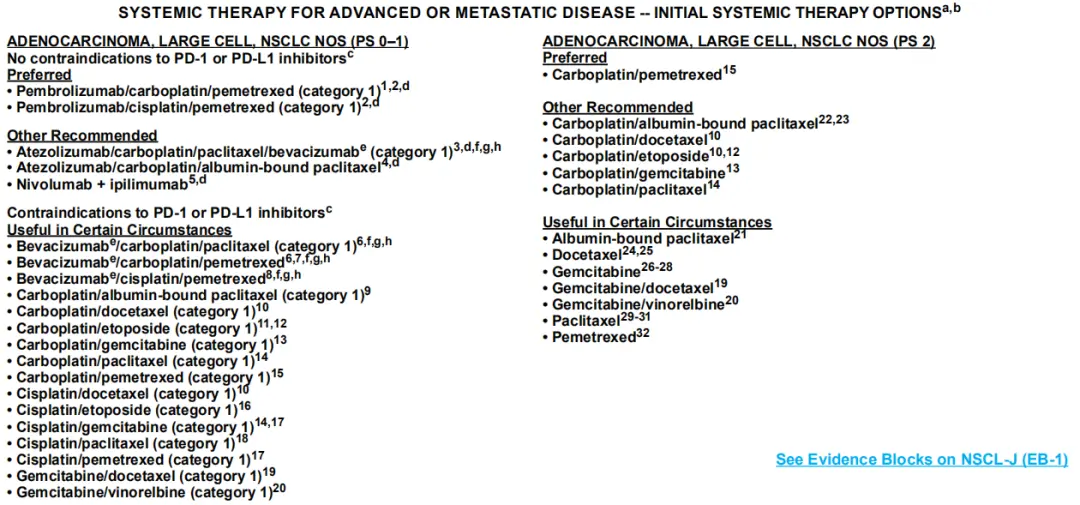 SYSTEMIC THERAPY FOR ADVANCED OR METASTATIC DISEASE -- INITIAL SYSTEMIC THERAPY OPTIONS$^{a,b}$

ADENOCARCINOMA, LARGE CELL, NSCLC NOS (PS 0–1)
No contraindications to PD-1 or PD-L1 inhibitors$^{c}$
Preferred
• Pembrolizumab/carboplatin/pemetrexed (category 1)$^{1,2,d}$
• Pembrolizumab/cisplatin/pemetrexed (category 1)$^{2,d}$

Other Recommended
• Atezolizumab/carboplatin/paclitaxel/bevacizumab$^{e}$ (category 1)$^{3,d,f,g,h}$
• Atezolizumab/carboplatin/albumin-bound paclitaxel$^{4,d}$
• Nivolumab + ipilimumab$^{5,d}$

Contraindications to PD-1 or PD-L1 inhibitors$^{c}$
Useful in Certain Circumstances
• Bevacizumab$^{e}$/carboplatin/paclitaxel (category 1)$^{6,f,g,h}$
• Bevacizumab$^{e}$/carboplatin/pemetrexed$^{6,7,f,g,h}$
• Bevacizumab$^{e}$/cisplatin/pemetrexed$^{8,f,g,h}$
• Carboplatin/albumin-bound paclitaxel (category 1)$^{9}$
• Carboplatin/docetaxel (category 1)$^{10}$
• Carboplatin/etoposide (category 1)$^{11,12}$
• Carboplatin/gemcitabine (category 1)$^{13}$
• Carboplatin/paclitaxel (category 1)$^{14}$
• Carboplatin/pemetrexed (category 1)$^{15}$
• Cisplatin/docetaxel (category 1)$^{10}$
• Cisplatin/etoposide (category 1)$^{16}$
• Cisplatin/gemcitabine (category 1)$^{14,17}$
• Cisplatin/paclitaxel (category 1)$^{18}$
• Cisplatin/pemetrexed (category 1)$^{17}$
• Gemcitabine/docetaxel (category 1)$^{19}$
• Gemcitabine/vinorelbine (category 1)$^{20}$

ADENOCARCINOMA, LARGE CELL, NSCLC NOS (PS 2)
Preferred
• Carboplatin/pemetrexed$^{15}$

Other Recommended
• Carboplatin/albumin-bound paclitaxel$^{22,23}$
• Carboplatin/docetaxel$^{10}$
• Carboplatin/etoposide$^{10,12}$
• Carboplatin/gemcitabine$^{13}$
• Carboplatin/paclitaxel$^{14}$

Useful in Certain Circumstances
• Albumin-bound paclitaxel$^{21}$
• Docetaxel$^{24,25}$
• Gemcitabine$^{26-28}$
• Gemcitabine/docetaxel$^{19}$
• Gemcitabine/vinorelbine$^{20}$
• Paclitaxel$^{29-31}$
• Pemetrexed$^{32}$

See Evidence Blocks on NSCL-J (EB-1)